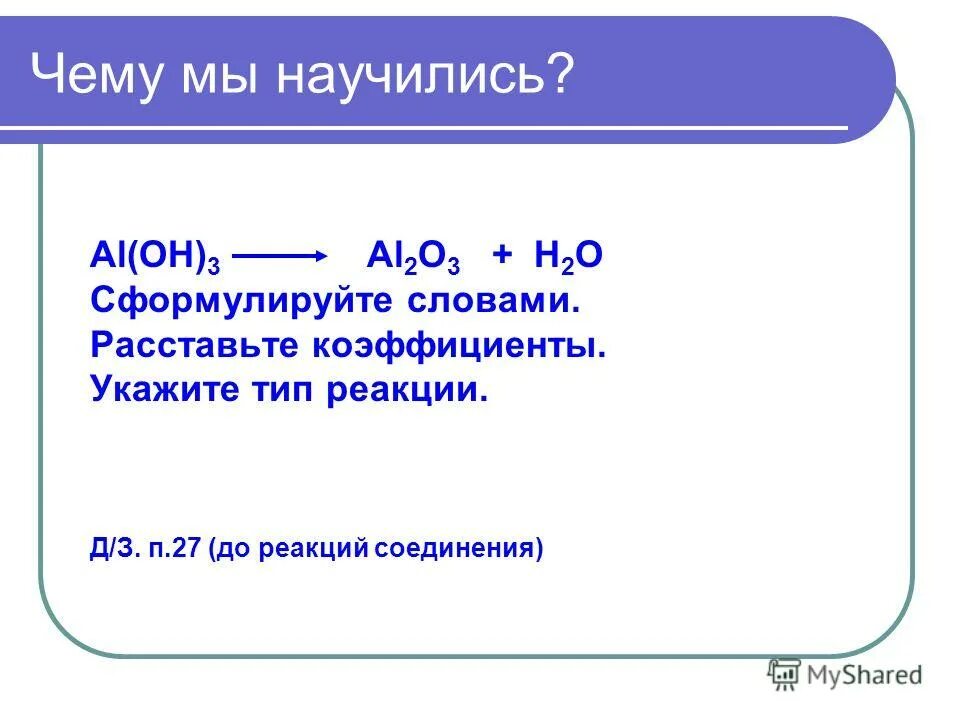 Чему мы научились?

$Al(OH)_3 \longrightarrow Al_2O_3 + H_2O$
Сформулируйте словами.
Расставьте коэффициенты.
Укажите тип реакции.

Д/З. п.27 (до реакций соединения)

MyShared